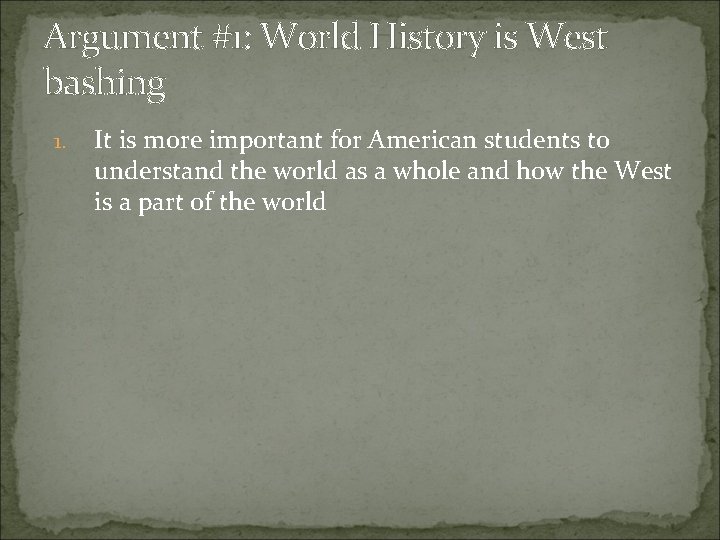 Argument #1: World History is West bashing

1. It is more important for American students to understand the world as a whole and how the West is a part of the world